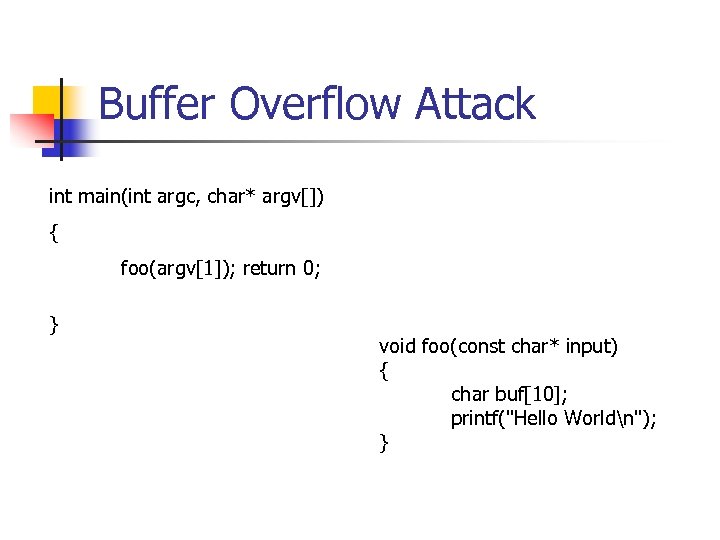 Buffer Overflow Attack

int main(int argc, char* argv[])
{
foo(argv[1]); return 0;

}

void foo(const char* input)
{
char buf[10];
printf("Hello World\n");
}